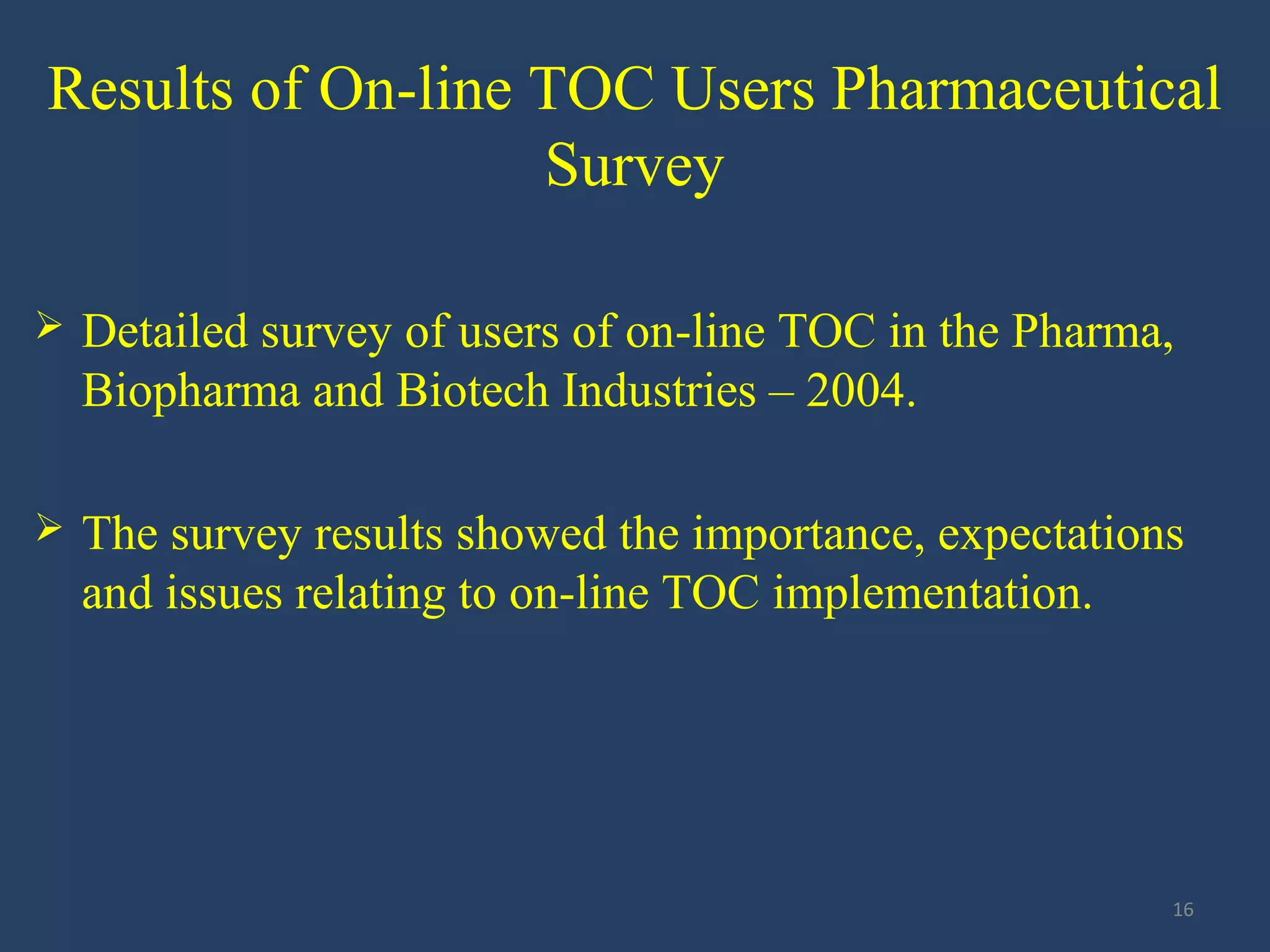 Results of On-line TOC Users Pharmaceutical Survey

➢ Detailed survey of users of on-line TOC in the Pharma, Biopharma and Biotech Industries – 2004.

➢ The survey results showed the importance, expectations and issues relating to on-line TOC implementation.

16